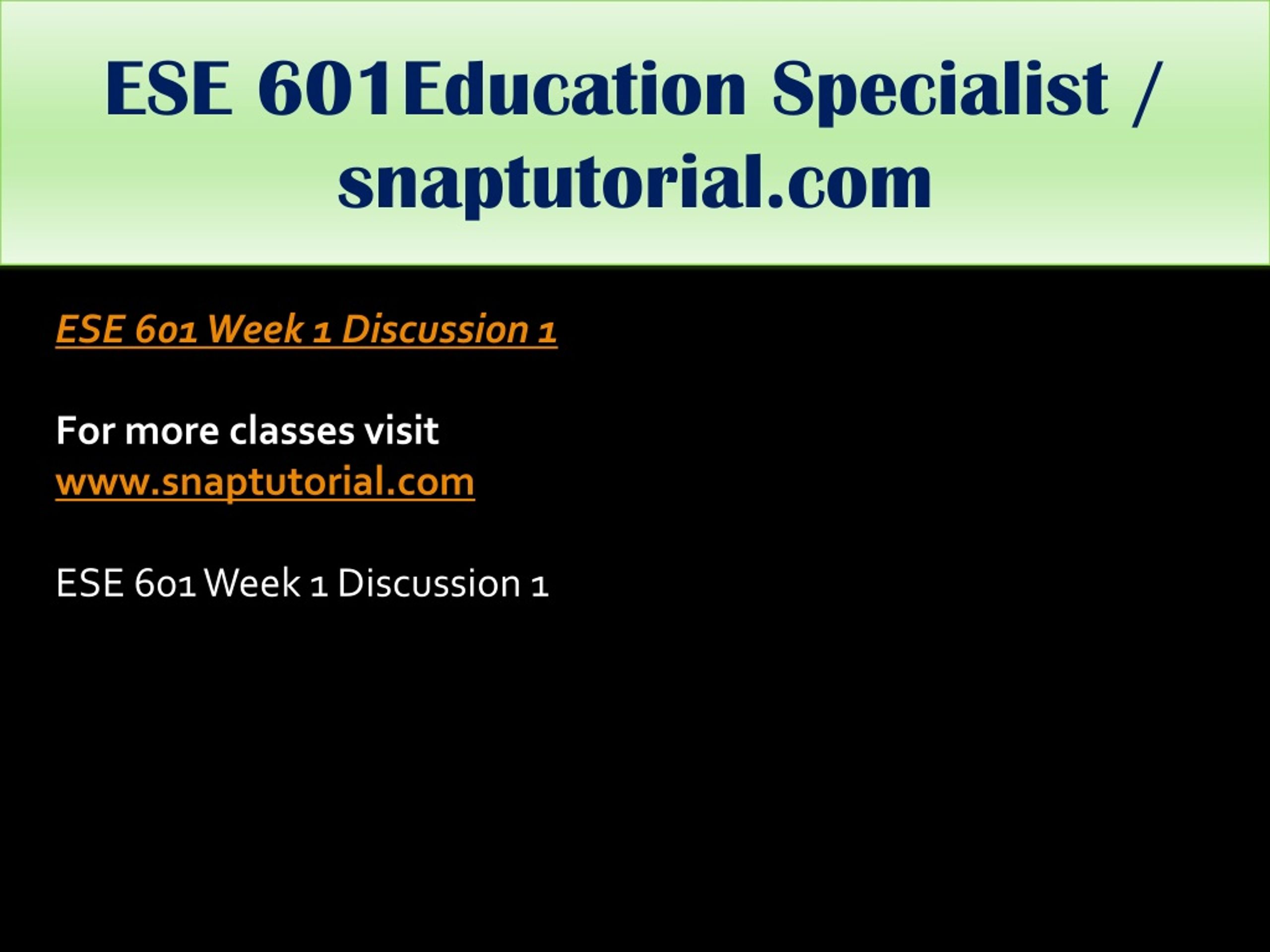 ESE 601Education Specialist / snaptutorial.com

ESE 601 Week 1 Discussion 1

For more classes visit
www.snaptutorial.com

ESE 601 Week 1 Discussion 1